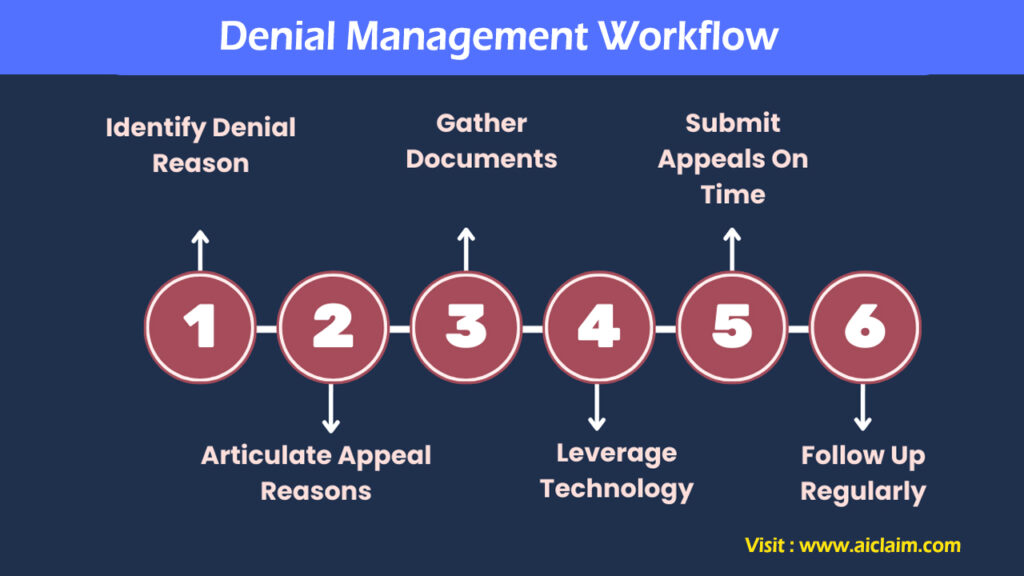 Denial Management Workflow

Identify Denial Reason

Gather Documents

Submit Appeals On Time

1

2

3

4

5

6

Articulate Appeal Reasons

Leverage Technology

Follow Up Regularly

Visit : www.aiclaim.com